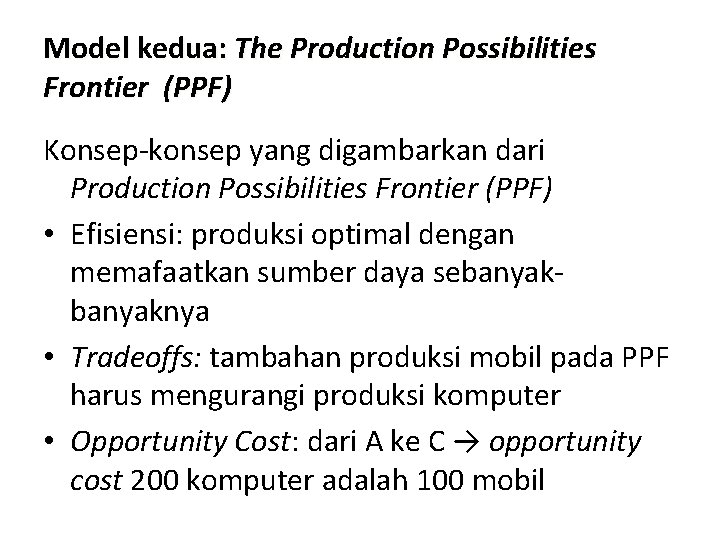 Model kedua: The Production Possibilities Frontier (PPF)

Konsep-konsep yang digambarkan dari Production Possibilities Frontier (PPF)

• Efisiensi: produksi optimal dengan memafaatkan sumber daya sebanyak-banyaknya
• Tradeoffs: tambahan produksi mobil pada PPF harus mengurangi produksi komputer
• Opportunity Cost: dari A ke C → opportunity cost 200 komputer adalah 100 mobil